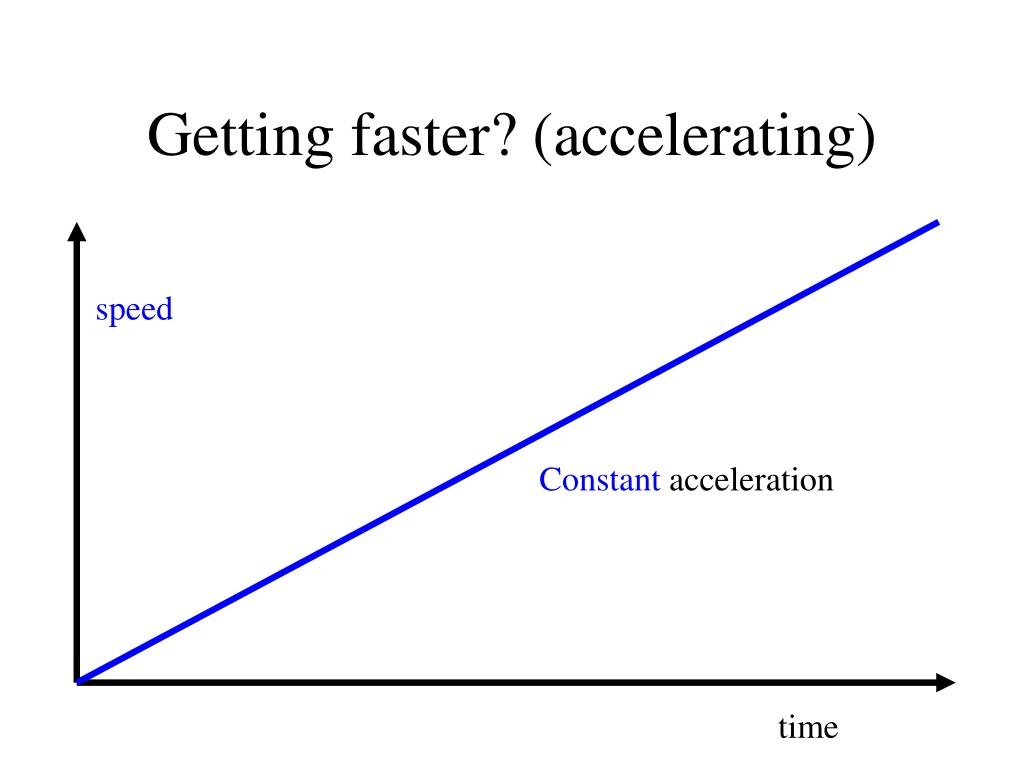 Getting faster? (accelerating)

speed

Constant acceleration

time